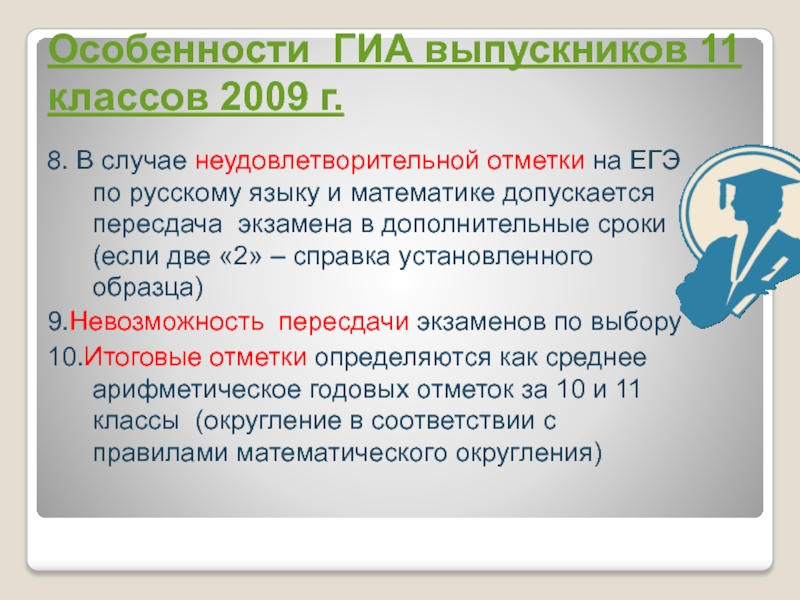 Особенности ГИА выпускников 11 классов 2009 г.

8. В случае неудовлетворительной отметки на ЕГЭ по русскому языку и математике допускается пересдача экзамена в дополнительные сроки (если две «2» – справка установленного образца)

9.Невозможность пересдачи экзаменов по выбору

10.Итоговые отметки определяются как среднее арифметическое годовых отметок за 10 и 11 классы (округление в соответствии с правилами математического округления)